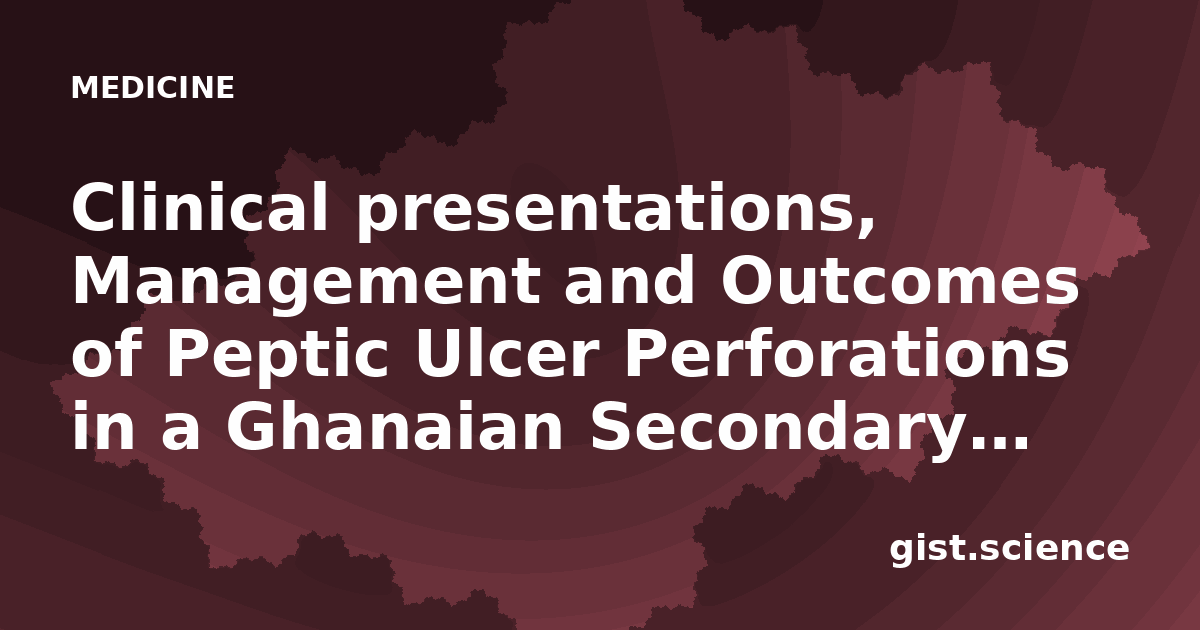 MEDICINE

Clinical presentations, Management and Outcomes of Peptic Ulcer Perforations in a Ghanaian Secondary…

gist.science